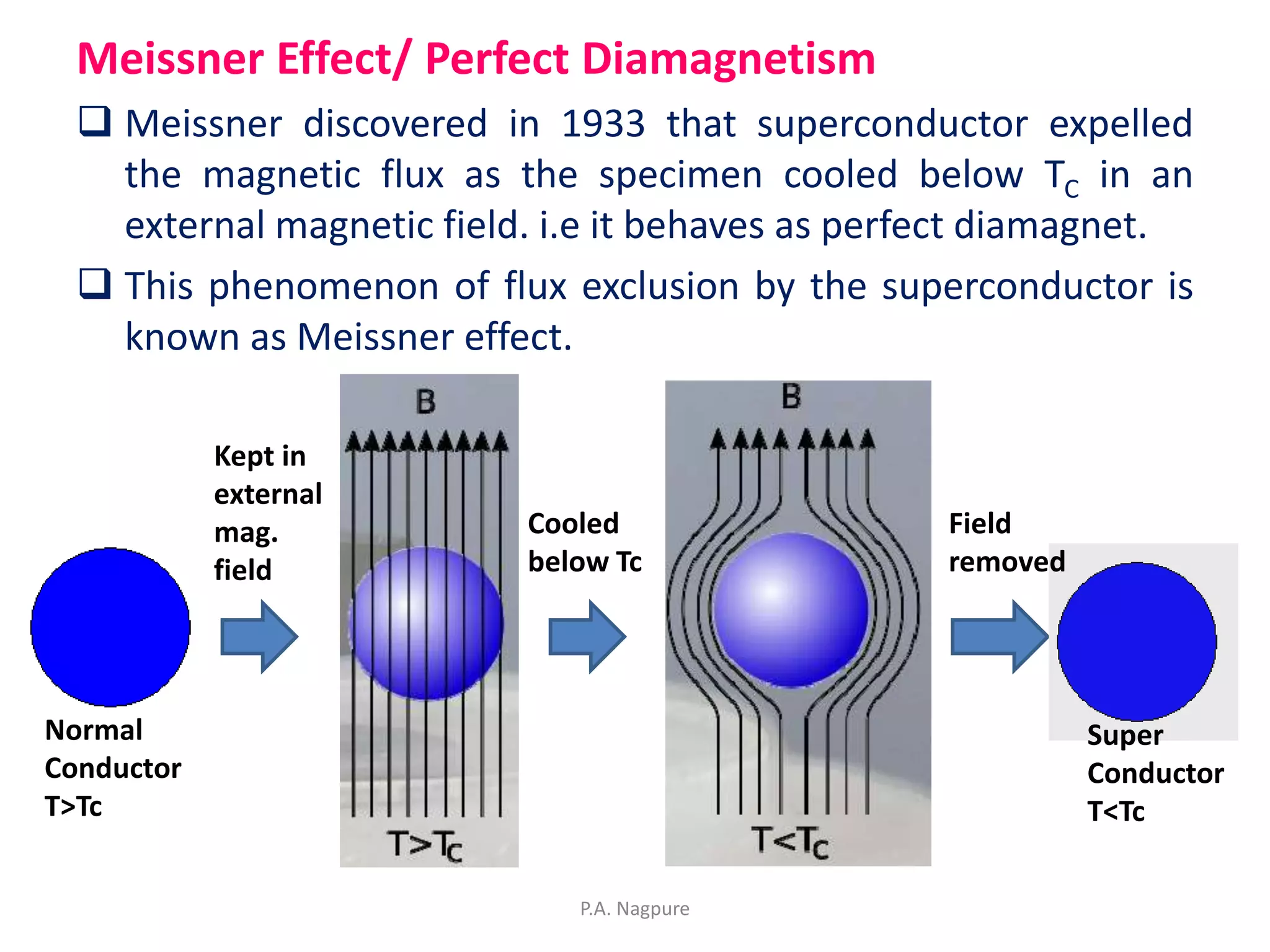 Meissner Effect/ Perfect Diamagnetism

❑ Meissner discovered in 1933 that superconductor expelled the magnetic flux as the specimen cooled below $T_C$ in an external magnetic field. i.e it behaves as perfect diamagnet.

❑ This phenomenon of flux exclusion by the superconductor is known as Meissner effect.

Normal Conductor T>Tc

Kept in external mag. field

B

$T>T_C$

Cooled below Tc

B

$T<T_C$

Field removed

Super Conductor T<Tc

P.A. Nagpure